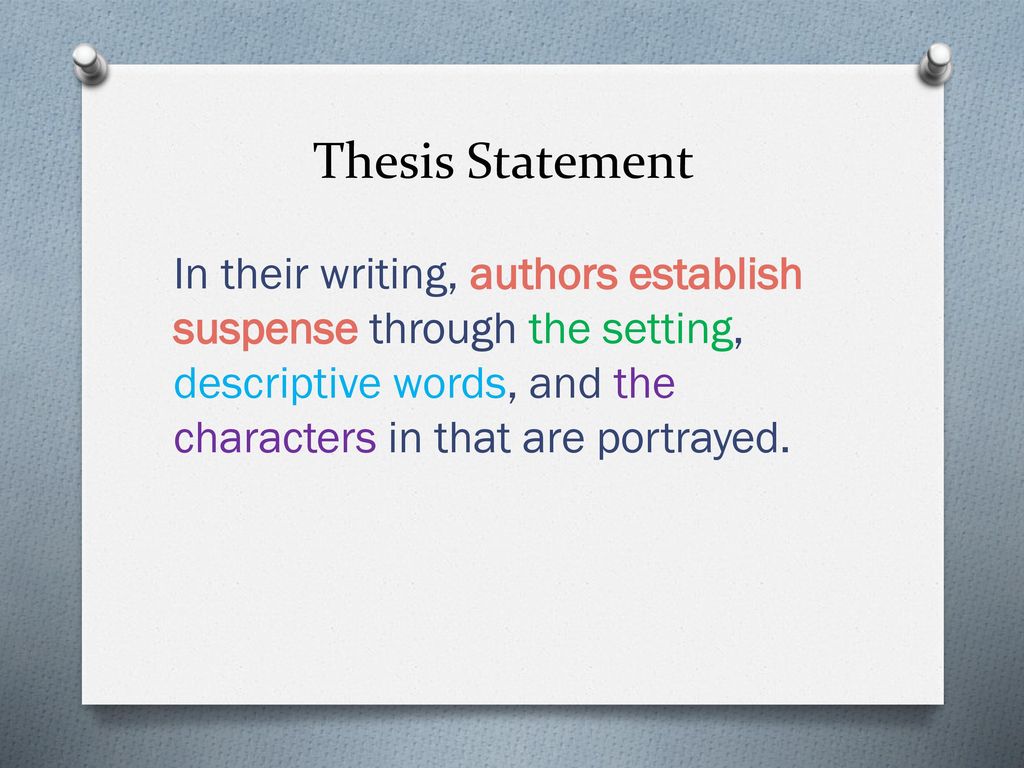 Thesis Statement

In their writing, authors establish suspense through the setting, descriptive words, and the characters in that are portrayed.